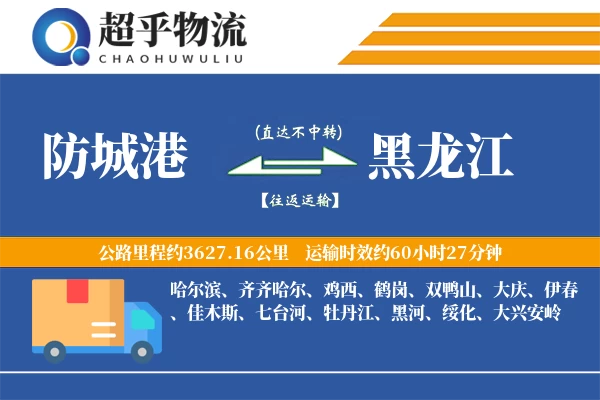 超乎物流
CHAOHUWULIU

防城港

(直达不中转)

【往返运输】

黑龙江

公路里程约3627.16公里 运输时效约60小时27分钟

哈尔滨、齐齐哈尔、鸡西、鹤岗、双鸭山、大庆、伊春、佳木斯、七台河、牡丹江、黑河、绥化、大兴安岭